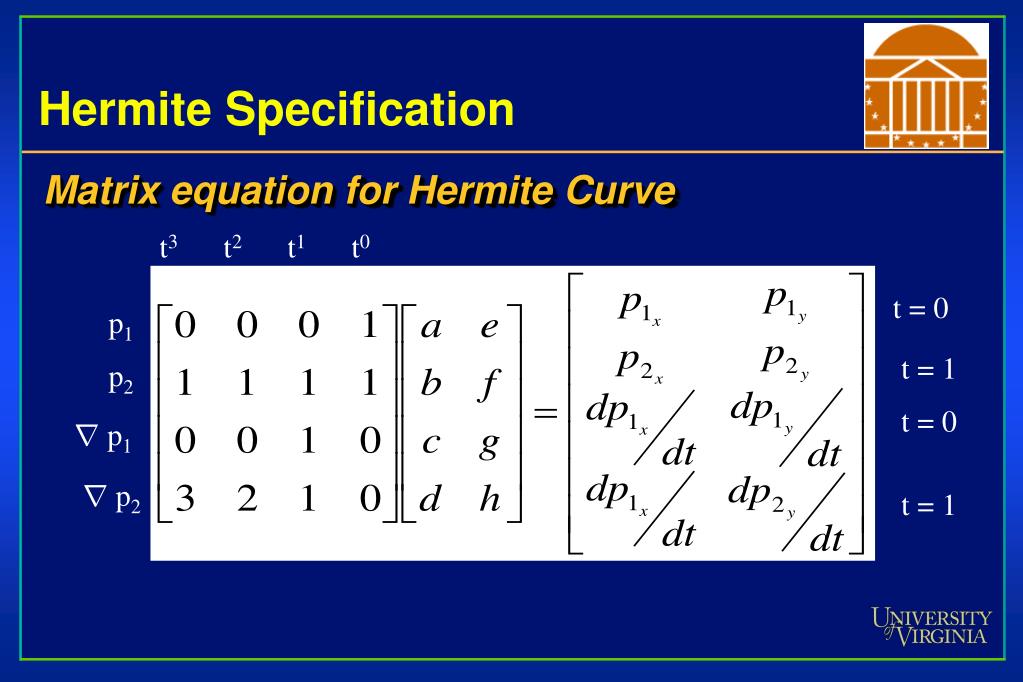 Hermite Specification

Matrix equation for Hermite Curve

$t^3$ $t^2$ $t^1$ $t^0$

$p_1$
$p_2$
$\nabla p_1$
$\nabla p_2$

$\begin{bmatrix} 0 & 0 & 0 & 1 \\ 1 & 1 & 1 & 1 \\ 0 & 0 & 1 & 0 \\ 3 & 2 & 1 & 0 \end{bmatrix} \begin{bmatrix} a & e \\ b & f \\ c & g \\ d & h \end{bmatrix} = \begin{bmatrix} p_{1_x} & p_{1_y} \\ p_{2_x} & p_{2_y} \\ dp_{1_x}/dt & dp_{1_y}/dt \\ dp_{1_x}/dt & dp_{2_y}/dt \end{bmatrix}$

t = 0
t = 1
t = 0
t = 1

UNIVERSITY of VIRGINIA